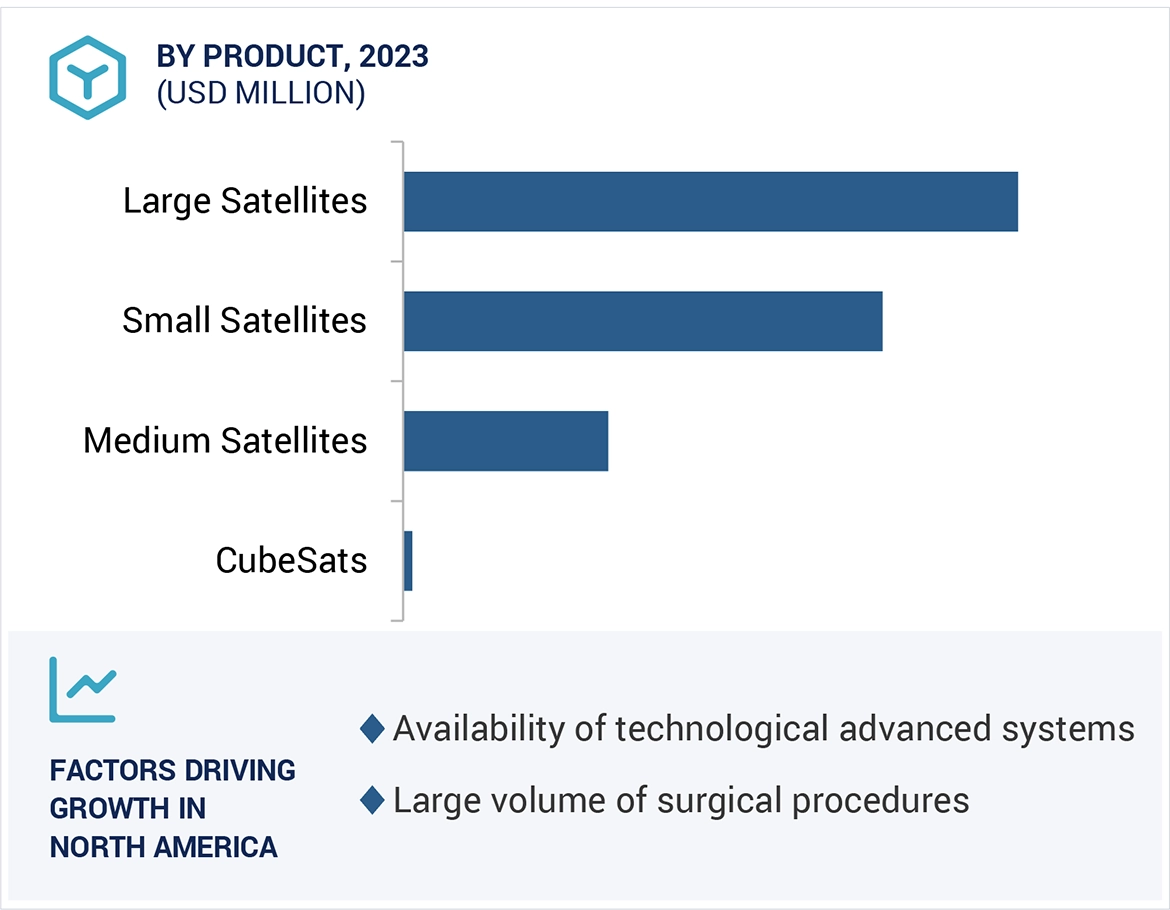 BY PRODUCT, 2023
(USD MILLION)

Large Satellites

Small Satellites

Medium Satellites

CubeSats

FACTORS DRIVING GROWTH IN NORTH AMERICA

Availability of technological advanced systems

Large volume of surgical procedures